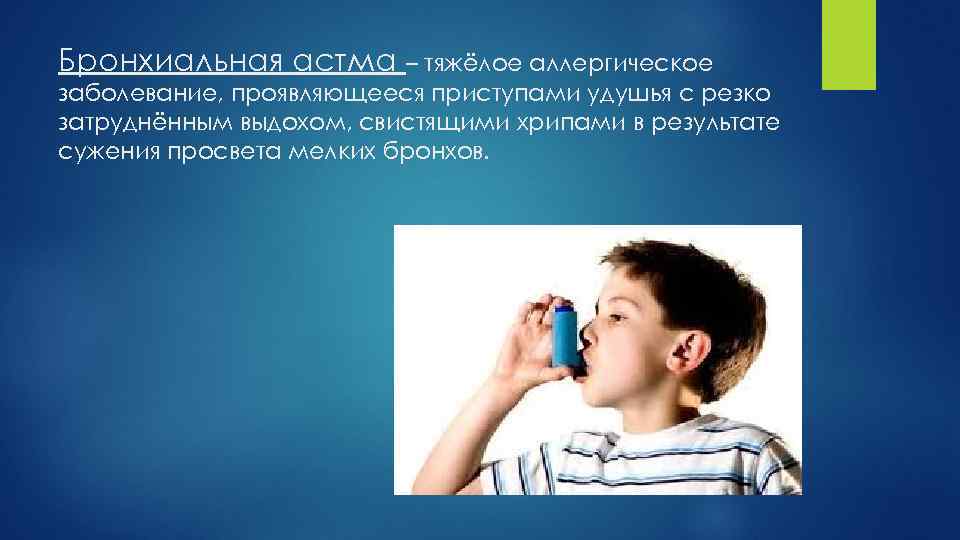 Бронхиальная астма – тяжёлое аллергическое заболевание, проявляющееся приступами удушья с резко затруднённым выдохом, свистящими хрипами в результате сужения просвета мелких бронхов.